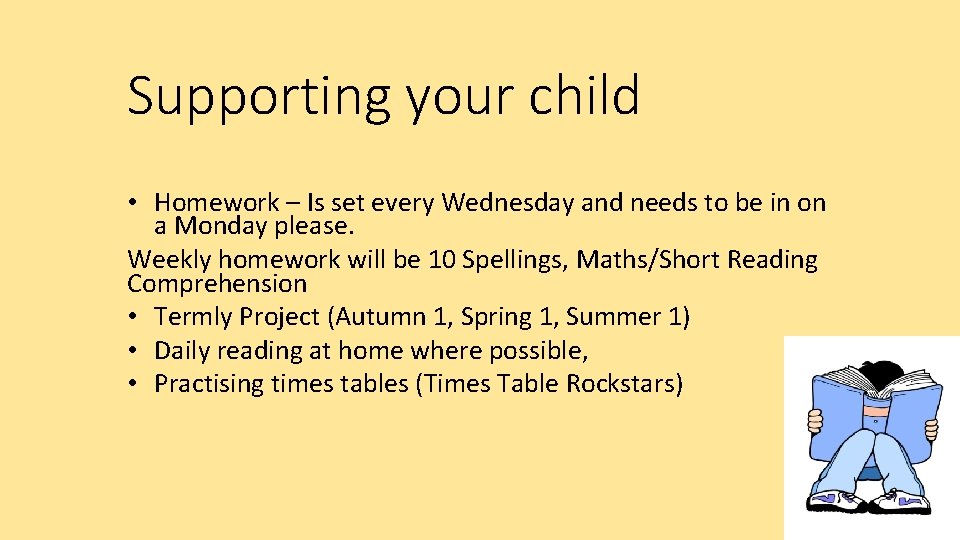 Supporting your child

• Homework – Is set every Wednesday and needs to be in on a Monday please.
Weekly homework will be 10 Spellings, Maths/Short Reading Comprehension
• Termly Project (Autumn 1, Spring 1, Summer 1)
• Daily reading at home where possible,
• Practising times tables (Times Table Rockstars)